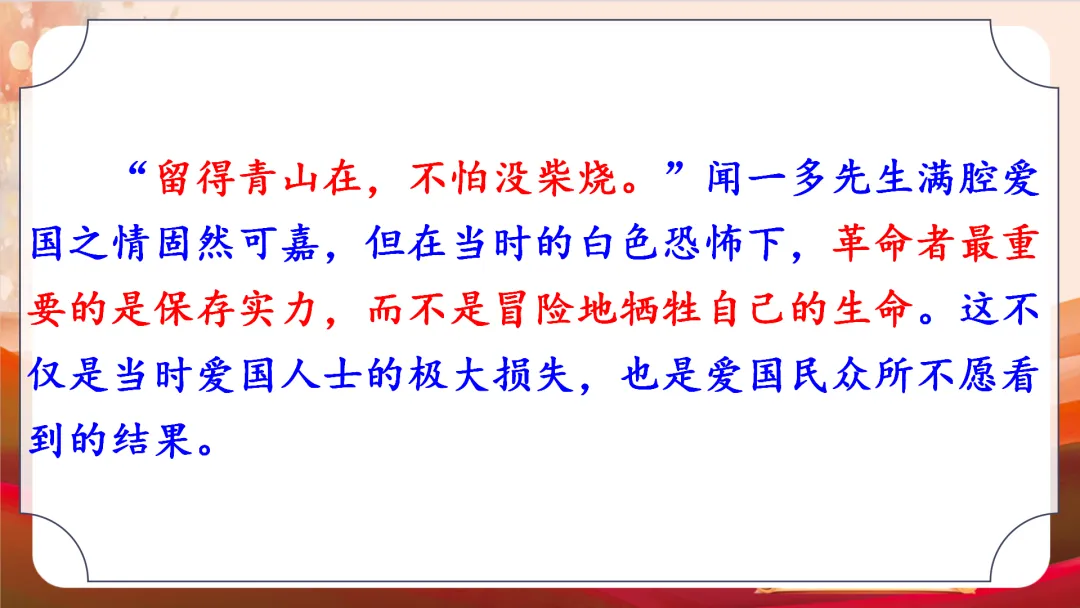 “留得青山在，不怕没柴烧。”闻一多先生满腔爱国之情固然可嘉，但在当时的白色恐怖下，革命者最重要的是保存实力，而不是冒险地牺牲自己的生命。这不仅是当时爱国人士的极大损失，也是爱国民众所不愿看到的结果。